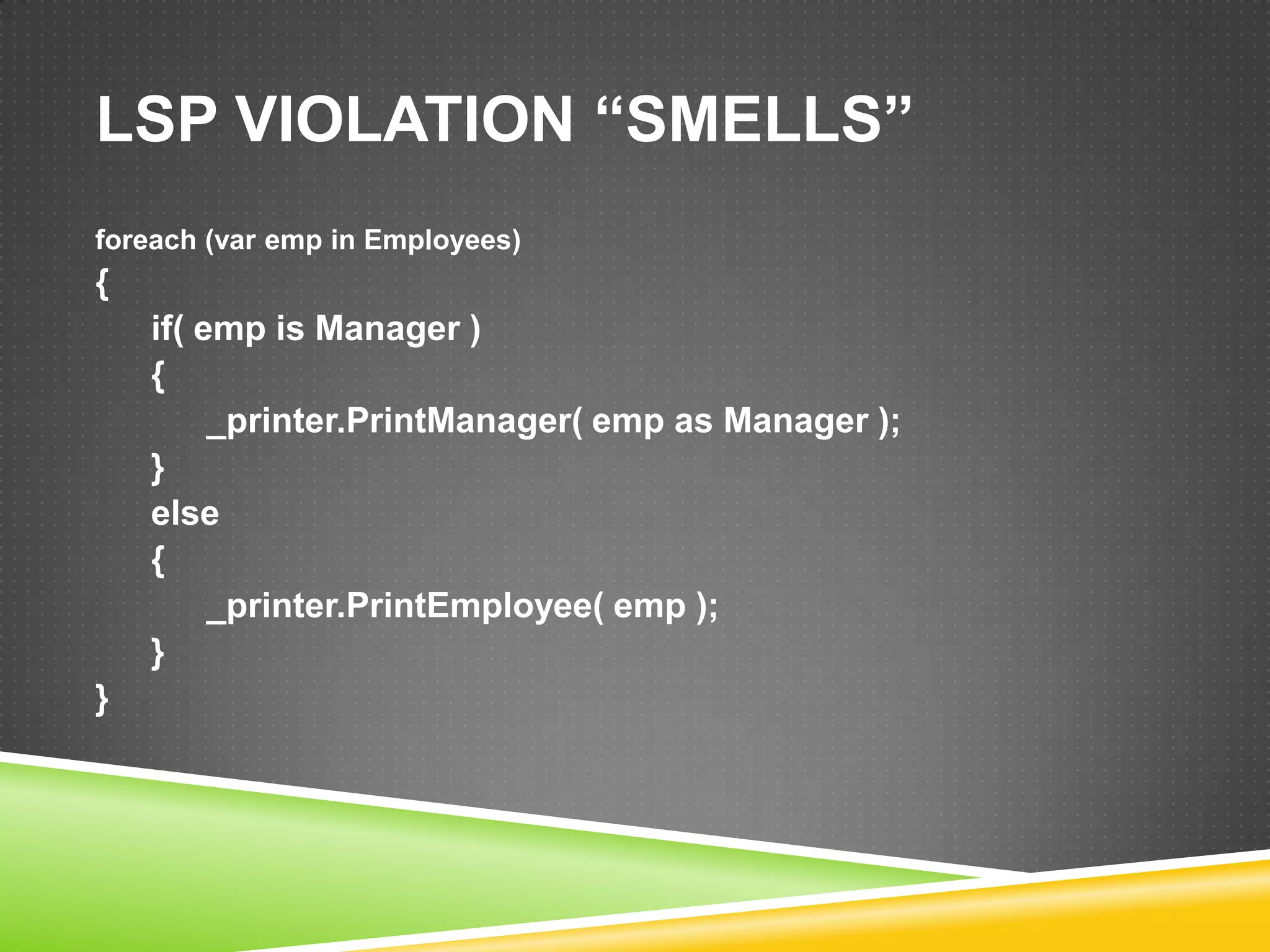 LSP VIOLATION “SMELLS”

foreach (var emp in Employees)
{
    if( emp is Manager )
    {
        _printer.PrintManager( emp as Manager );
    }
    else
    {
        _printer.PrintEmployee( emp );
    }
}